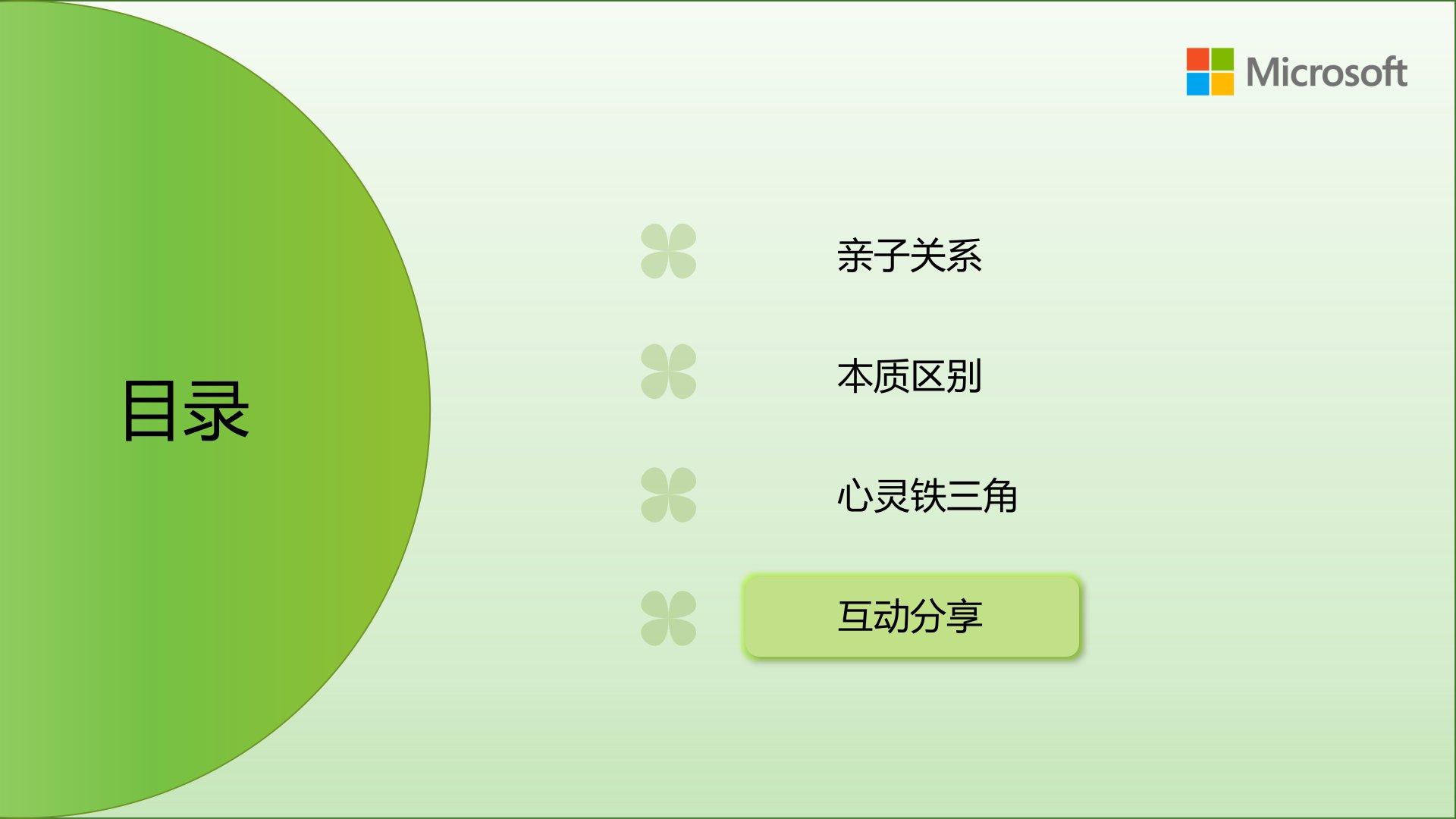 Microsoft

目录

亲子关系

本质区别

心灵铁三角

互动分享